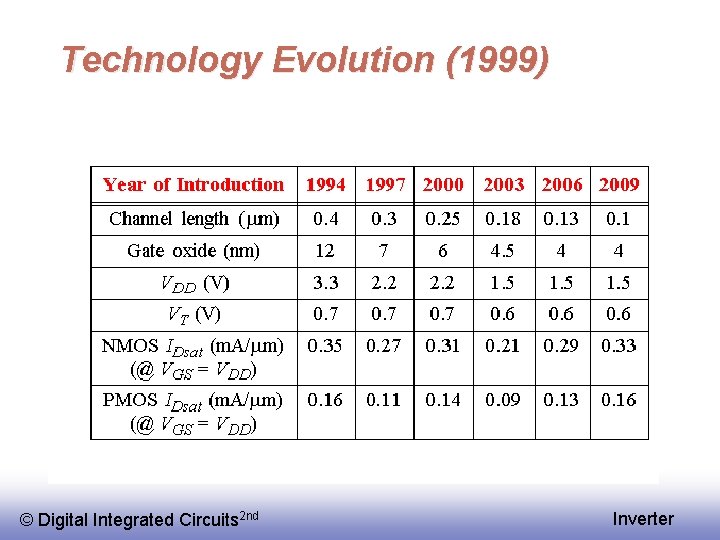 Technology Evolution (1999)

| Year of Introduction | 1994 | 1997 | 2000 | 2003 | 2006 | 2009 |
|---|---|---|---|---|---|---|
| Channel length ($\mu$m) | 0.4 | 0.3 | 0.25 | 0.18 | 0.13 | 0.1 |
| Gate oxide (nm) | 12 | 7 | 6 | 4.5 | 4 | 4 |
| $V_{DD}$ (V) | 3.3 | 2.2 | 2.2 | 1.5 | 1.5 | 1.5 |
| $V_T$ (V) | 0.7 | 0.7 | 0.7 | 0.6 | 0.6 | 0.6 |
| NMOS $I_{Dsat}$ (mA/$\mu$m) (@ $V_{GS} = V_{DD}$) | 0.35 | 0.27 | 0.31 | 0.21 | 0.29 | 0.33 |
| PMOS $I_{Dsat}$ (mA/$\mu$m) (@ $V_{GS} = V_{DD}$) | 0.16 | 0.11 | 0.14 | 0.09 | 0.13 | 0.16 |

© Digital Integrated Circuits$^{2nd}$

Inverter